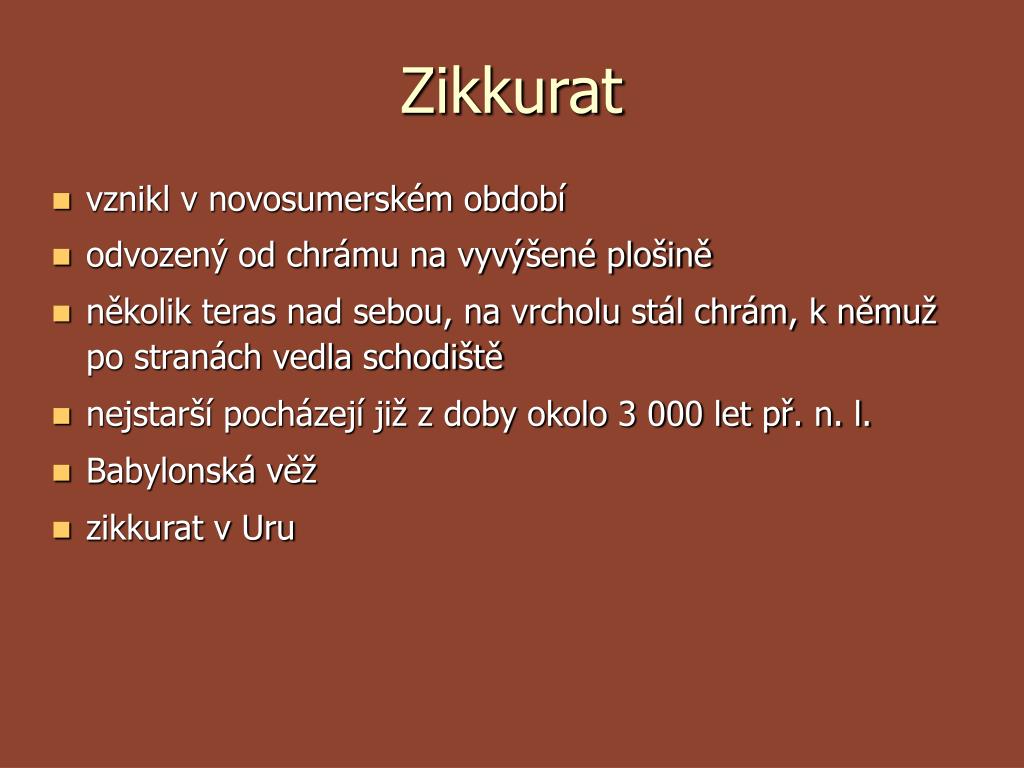 Zikkurat

- vznikl v novosumerském období
- odvozený od chrámu na vyvýšené plošině
- několik teras nad sebou, na vrcholu stál chrám, k němuž po stranách vedla schodiště
- nejstarší pocházejí již z doby okolo 3 000 let př. n. l.
- Babylonská věž
- zikkurat v Uru